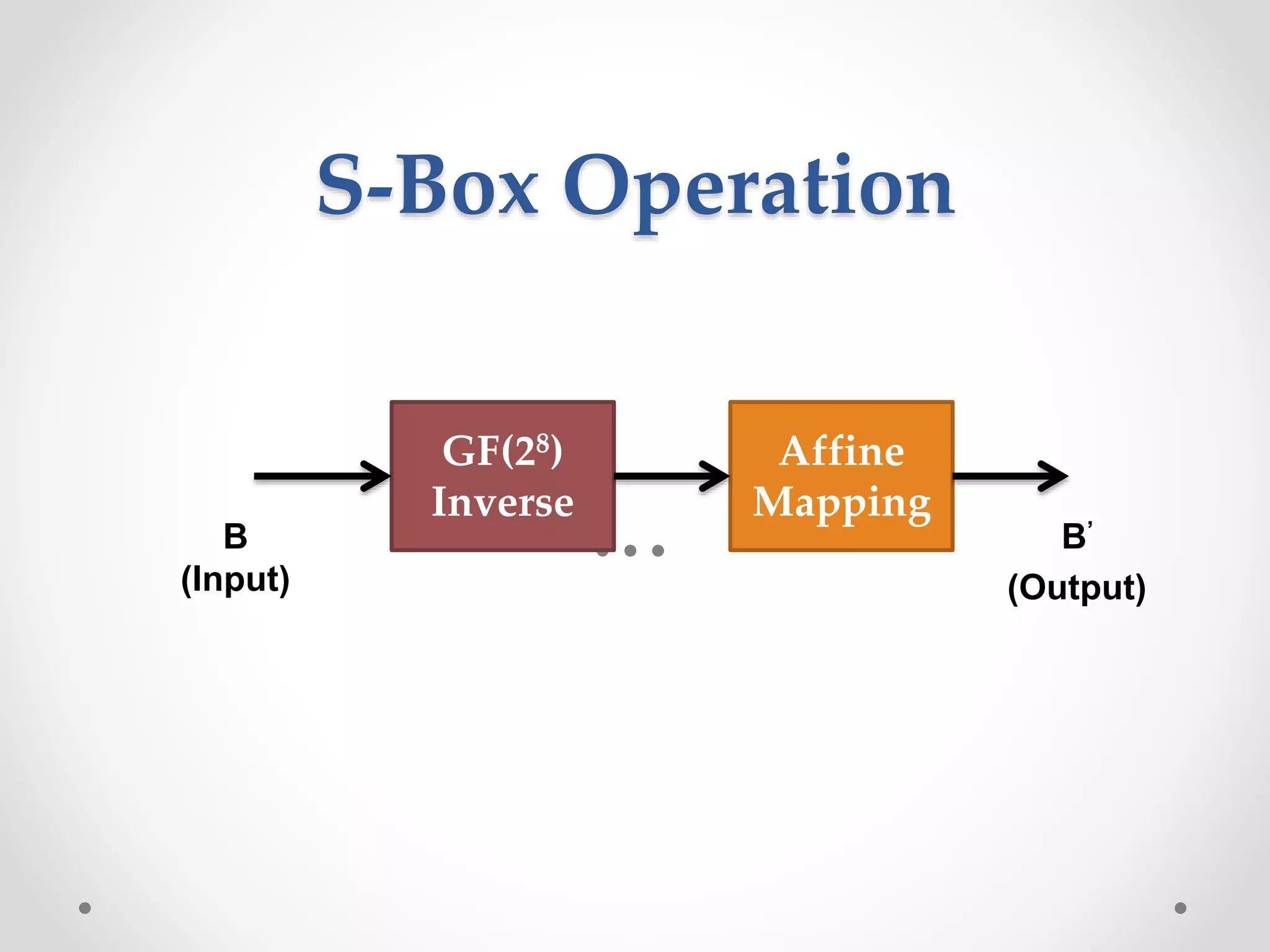 S-Box Operation

B
(Input)

GF($2^8$)
Inverse

Affine
Mapping

B'
(Output)